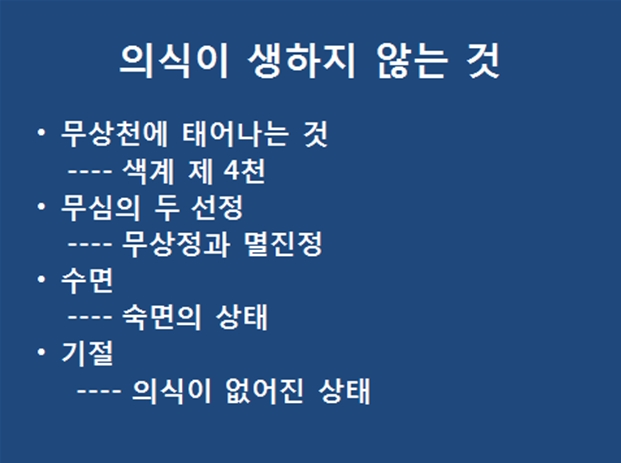 의식이 생하지 않는 것

• 무상천에 태어나는 것
---- 색계 제 4천
• 무심의 두 선정
---- 무상정과 멸진정
• 수면
---- 숙면의 상태
• 기절
---- 의식이 없어진 상태